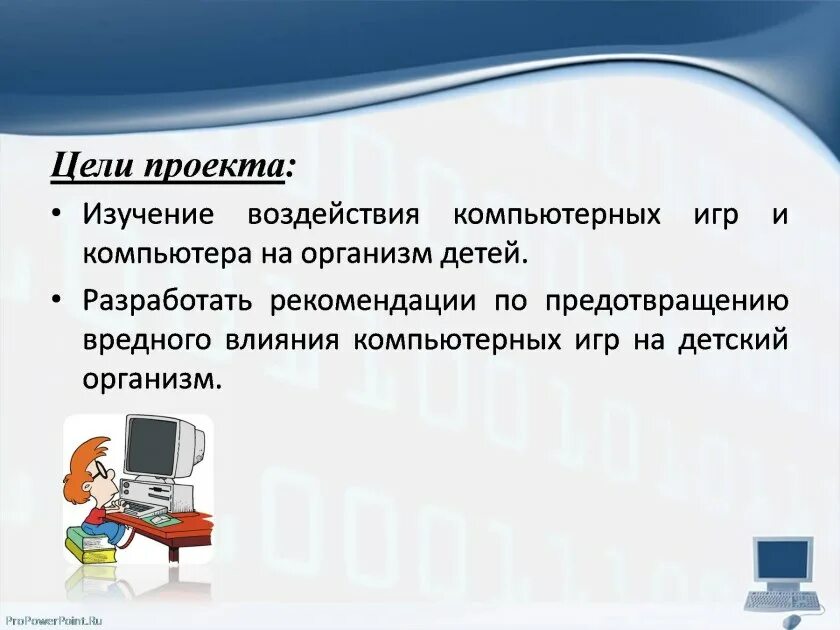 Цели проекта:

• Изучение воздействия компьютерных игр и компьютера на организм детей.

• Разработать рекомендации по предотвращению вредного влияния компьютерных игр на детский организм.

ProPowerPoint.Ru